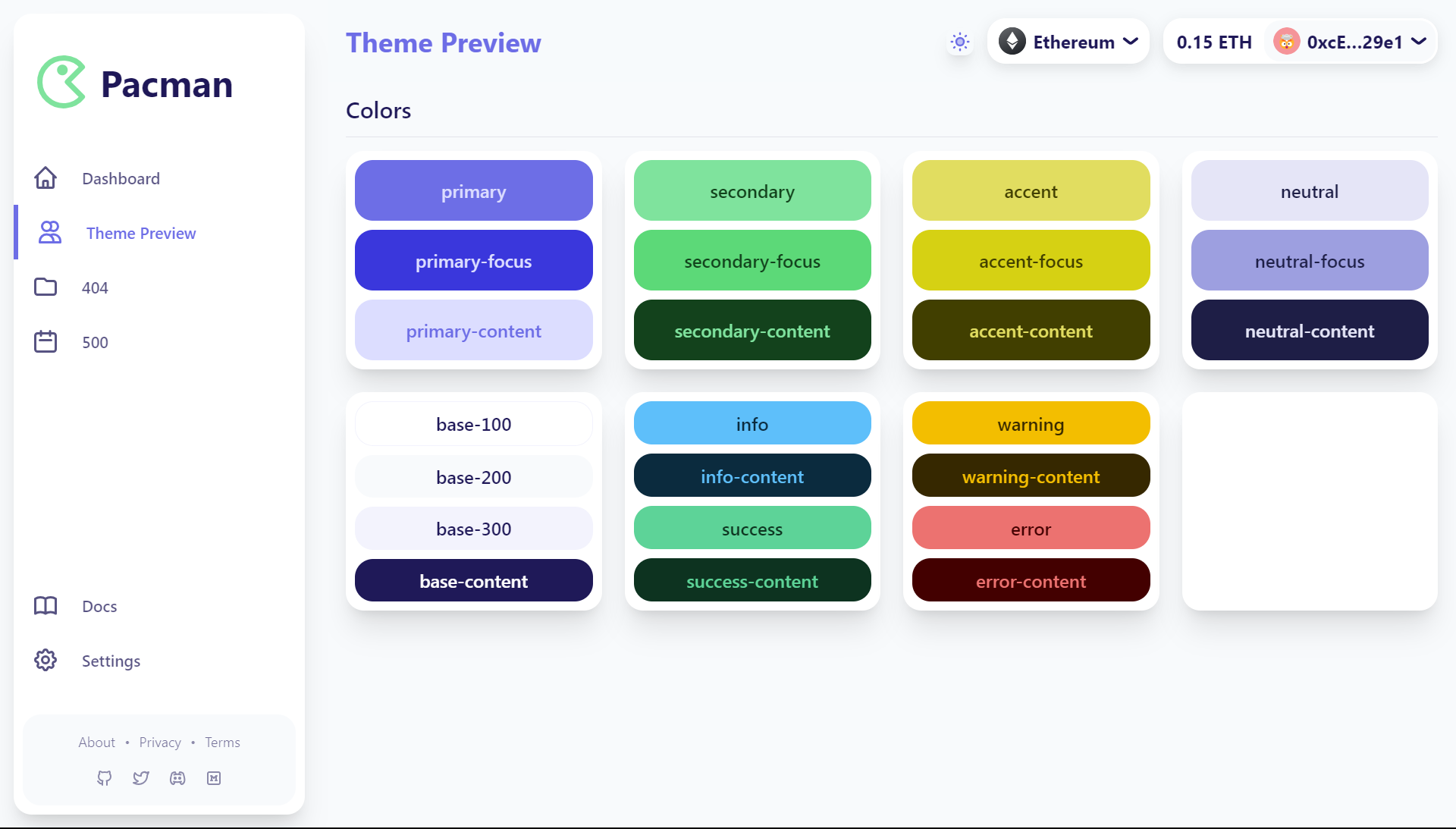 Pacman

Dashboard

Theme Preview

404

500

Docs

Settings

About • Privacy • Terms

Theme Preview

Ethereum

0.15 ETH

0xcE...29e1

Colors

primary
primary-focus
primary-content

secondary
secondary-focus
secondary-content

accent
accent-focus
accent-content

neutral
neutral-focus
neutral-content

base-100
base-200
base-300
base-content

info
info-content
success
success-content

warning
warning-content
error
error-content